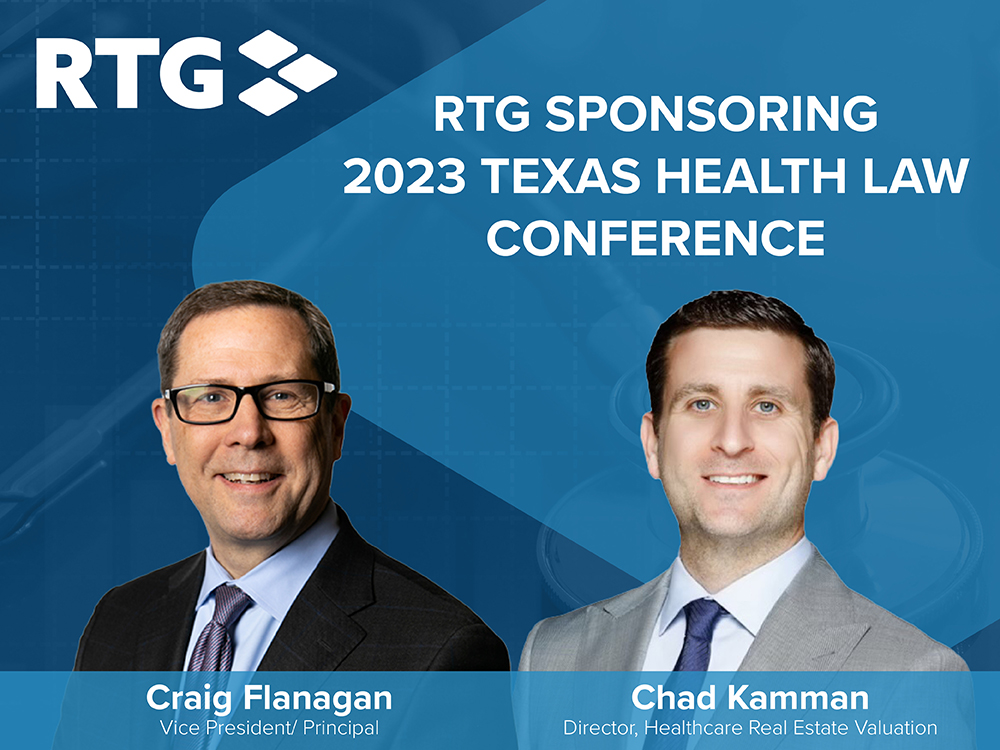 RTG

RTG SPONSORING 2023 TEXAS HEALTH LAW CONFERENCE

Craig Flanagan
Vice President/ Principal

Chad Kamman
Director, Healthcare Real Estate Valuation